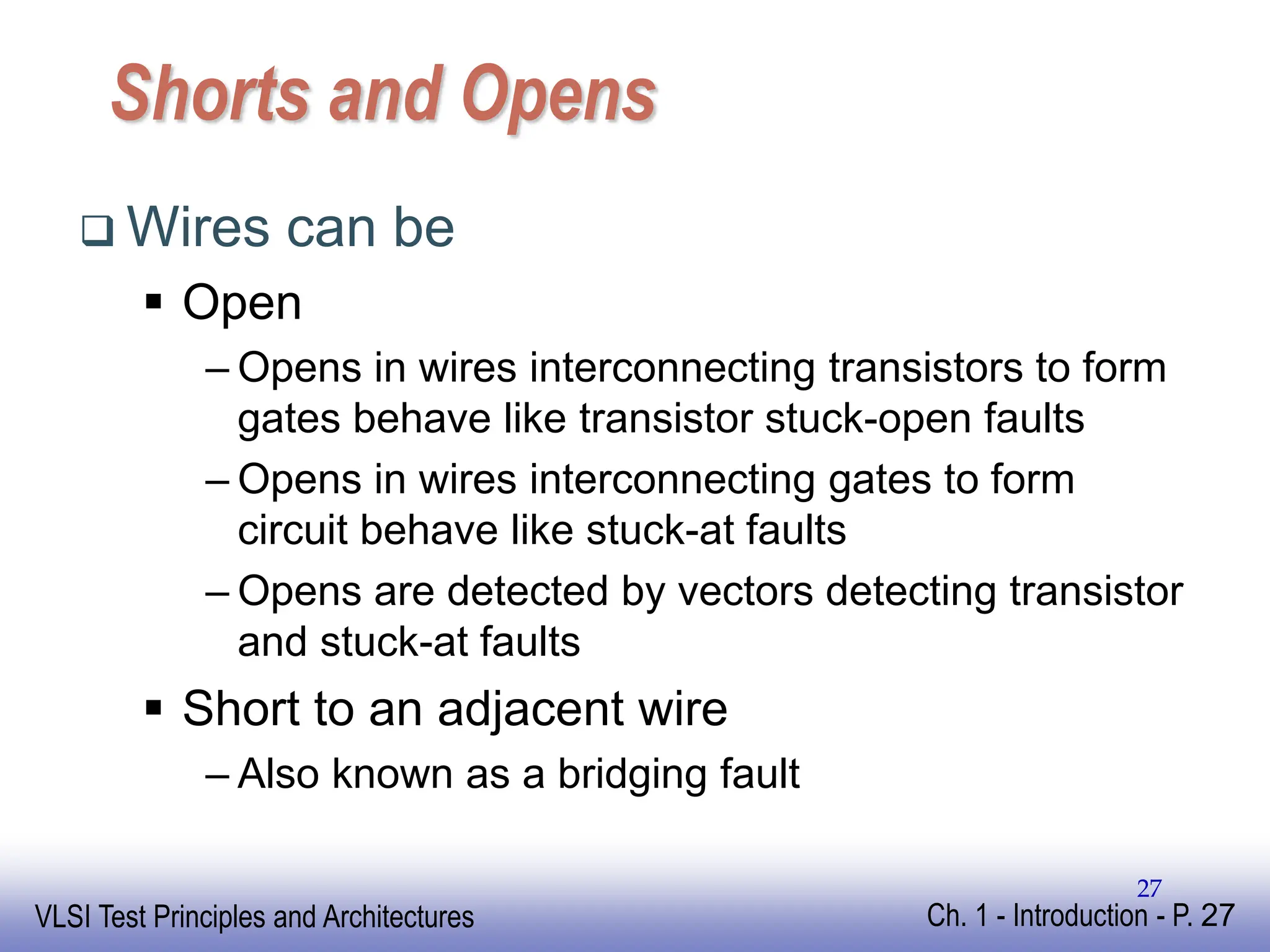 Shorts and Opens

❑ Wires can be

▪ Open

– Opens in wires interconnecting transistors to form gates behave like transistor stuck-open faults

– Opens in wires interconnecting gates to form circuit behave like stuck-at faults

– Opens are detected by vectors detecting transistor and stuck-at faults

▪ Short to an adjacent wire

– Also known as a bridging fault

27

VLSI Test Principles and Architectures

Ch. 1 - Introduction - P. 27